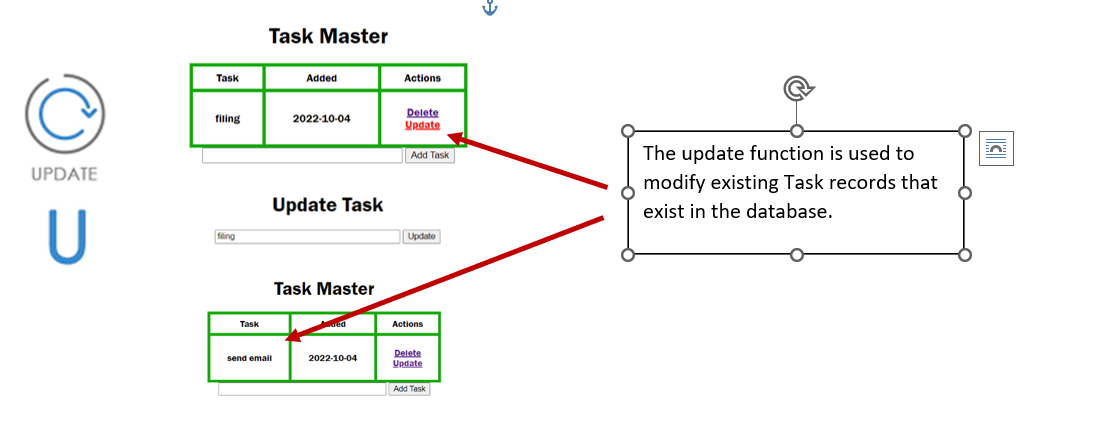 UPDATE

U

Task Master

| Task | Added | Actions |
|---|---|---|
| filing | 2022-10-04 | Delete Update |

Add Task

Update Task

filing

Update

Task Master

| Task | Added | Actions |
|---|---|---|
| send email | 2022-10-04 | Delete Update |

Add Task

The update function is used to modify existing Task records that exist in the database.